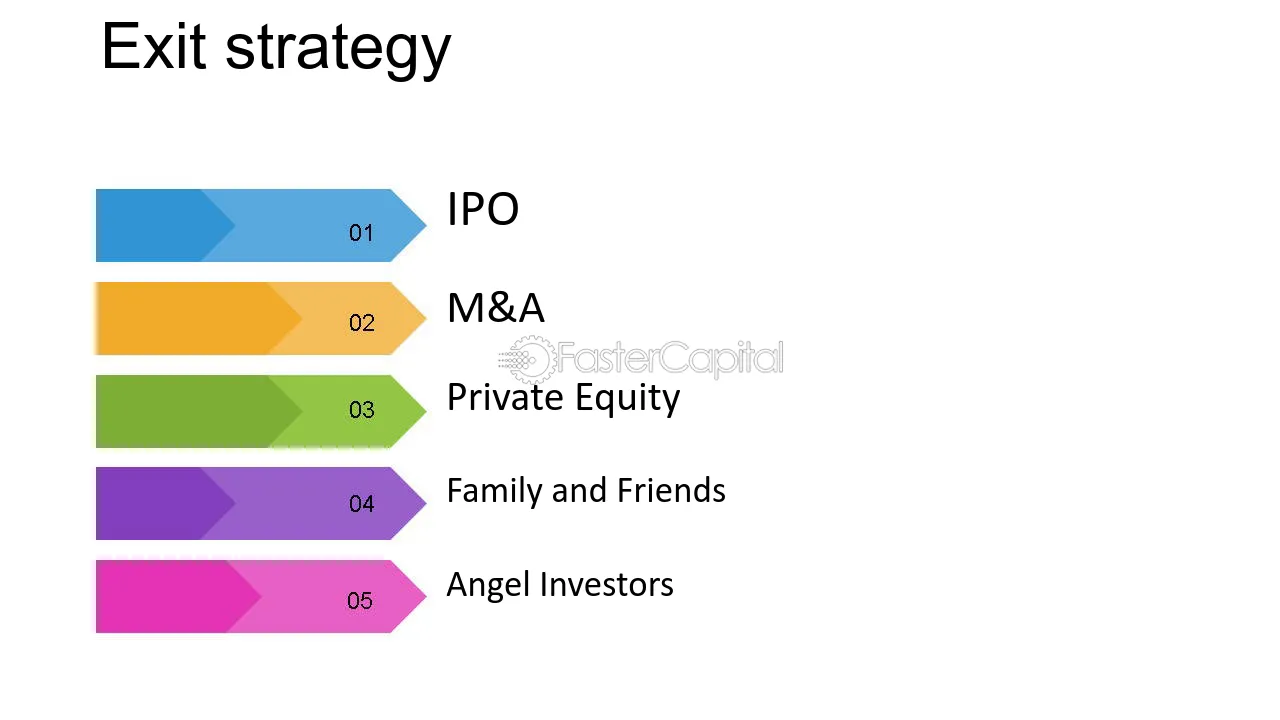 Exit strategy

01
IPO

02
M&A

03
Private Equity

04
Family and Friends

05
Angel Investors

FasterCapital